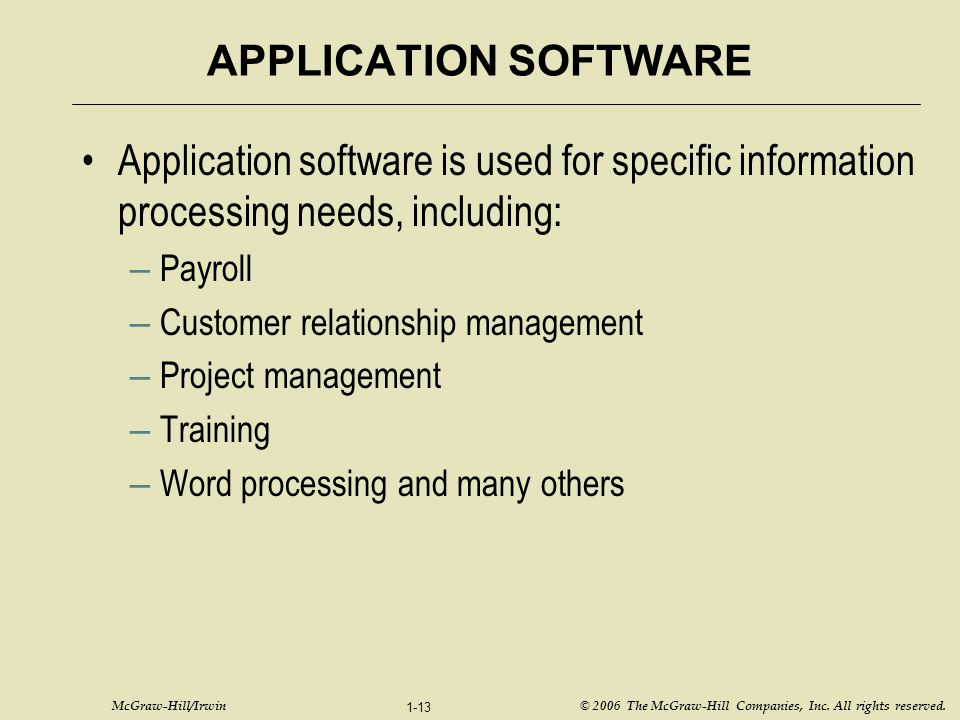 APPLICATION SOFTWARE

• Application software is used for specific information processing needs, including:
– Payroll
– Customer relationship management
– Project management
– Training
– Word processing and many others

McGraw-Hill/Irwin
1-13
© 2006 The McGraw-Hill Companies, Inc. All rights reserved.